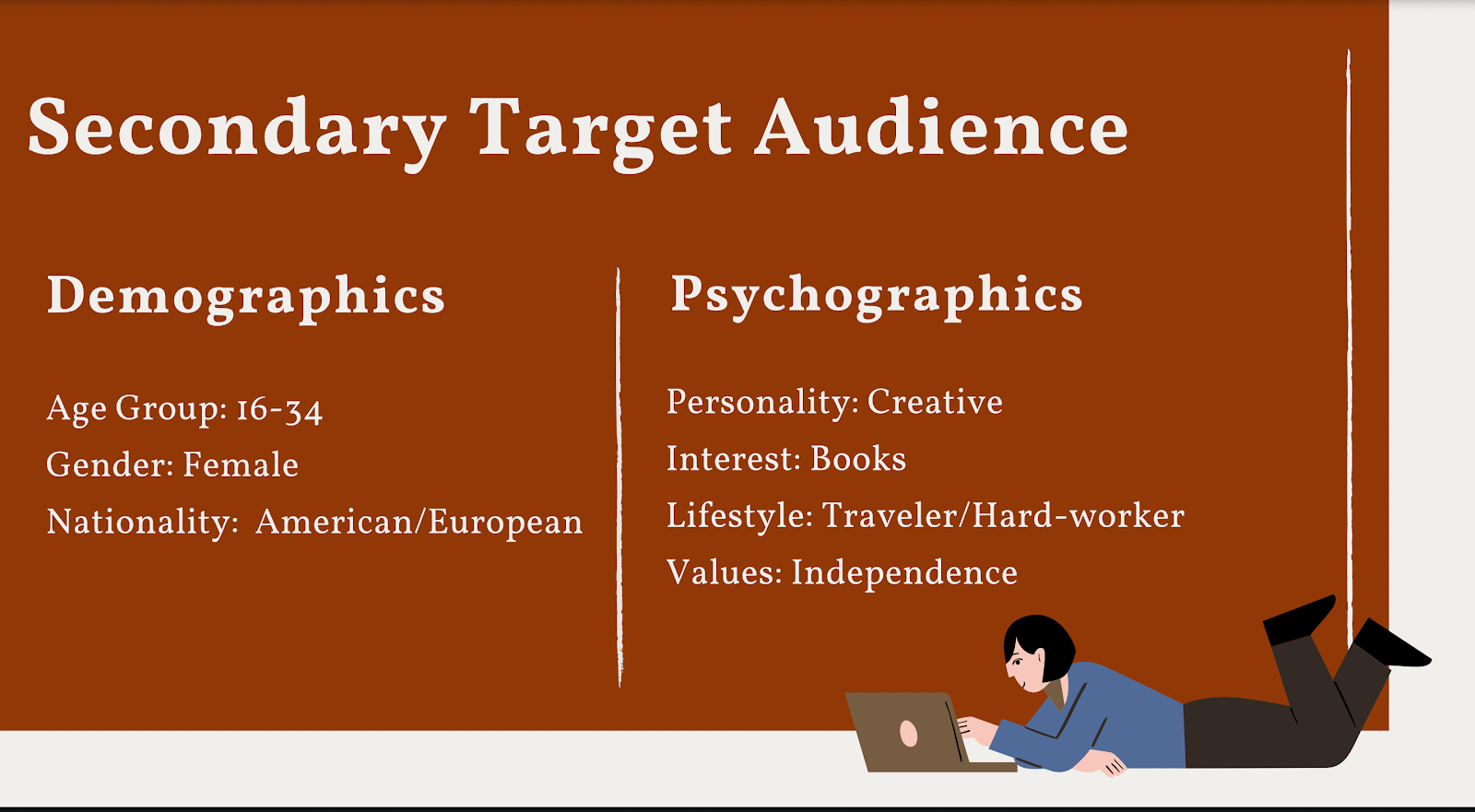 Secondary Target Audience

Demographics

Age Group: 16-34
Gender: Female
Nationality: American/European

Psychographics

Personality: Creative
Interest: Books
Lifestyle: Traveler/Hard-worker
Values: Independence